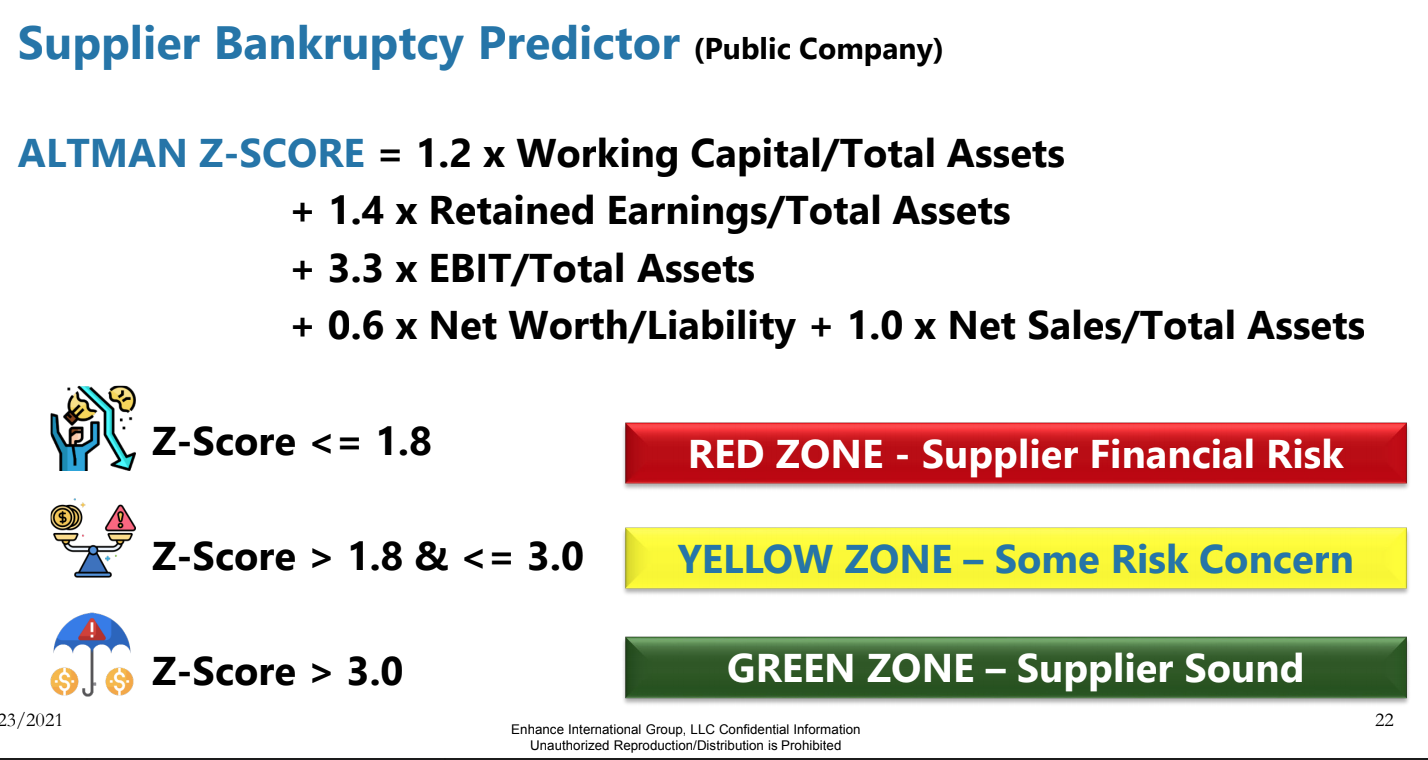 Supplier Bankruptcy Predictor (Public Company)

ALTMAN Z-SCORE = 1.2 x Working Capital/Total Assets
+ 1.4 x Retained Earnings/Total Assets
+ 3.3 x EBIT/Total Assets
+ 0.6 x Net Worth/Liability + 1.0 x Net Sales/Total Assets

Z-Score <= 1.8

RED ZONE - Supplier Financial Risk

Z-Score > 1.8 & <= 3.0

YELLOW ZONE – Some Risk Concern

Z-Score > 3.0

GREEN ZONE – Supplier Sound

23/2021

Enhance International Group, LLC Confidential Information
Unauthorized Reproduction/Distribution is Prohibited

22